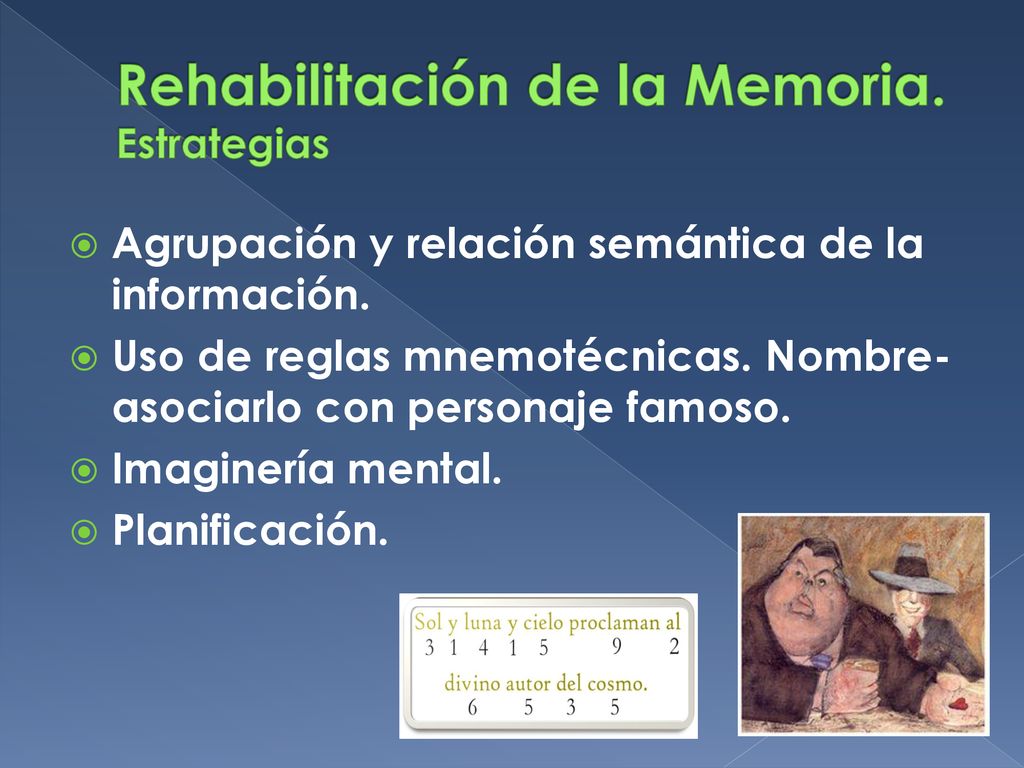 Rehabilitación de la Memoria.
Estrategias

Agrupación y relación semántica de la información.
Uso de reglas mnemotécnicas. Nombre-asociarlo con personaje famoso.
Imaginería mental.
Planificación.

Sol y luna y cielo proclaman al
3 1 4 1 5 9 2
divino autor del cosmo.
6 5 3 5